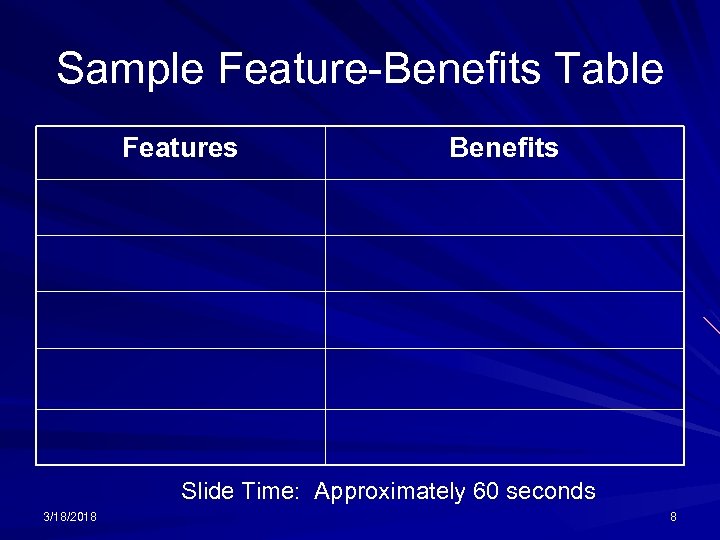 Sample Feature-Benefits Table

| Features | Benefits |
|---|---|
| | |
| | |
| | |
| | |
| | |

Slide Time: Approximately 60 seconds

3/18/2018

8